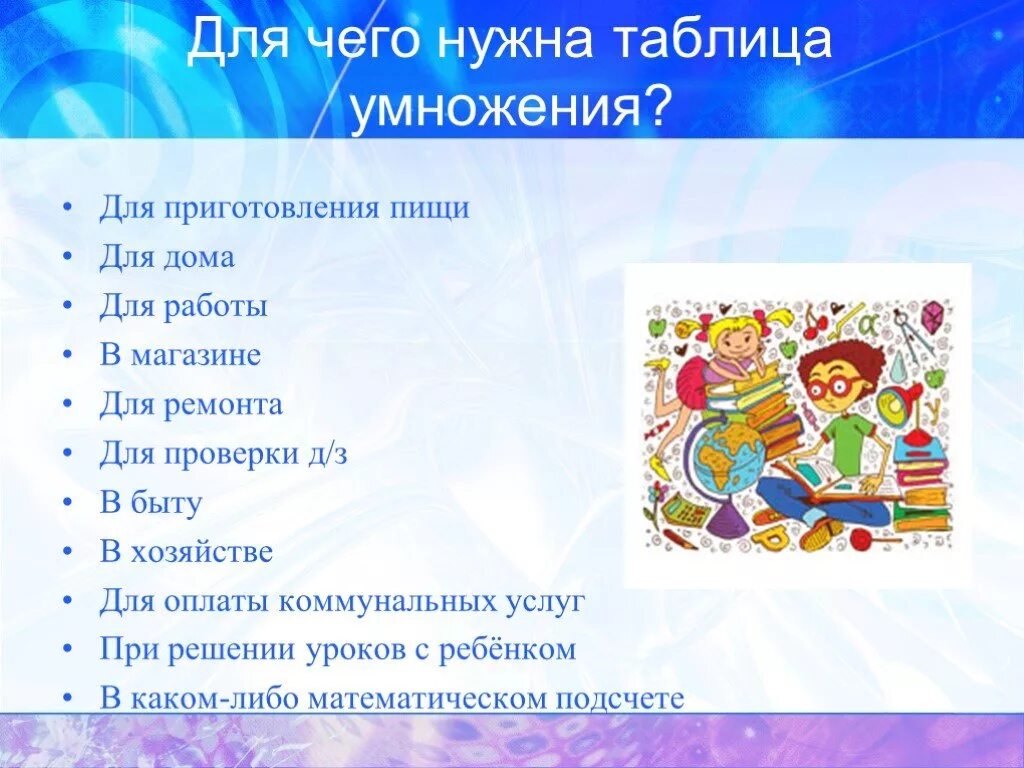 Для чего нужна таблица умножения?

• Для приготовления пищи
• Для дома
• Для работы
• В магазине
• Для ремонта
• Для проверки д/з
• В быту
• В хозяйстве
• Для оплаты коммунальных услуг
• При решении уроков с ребёнком
• В каком-либо математическом подсчете